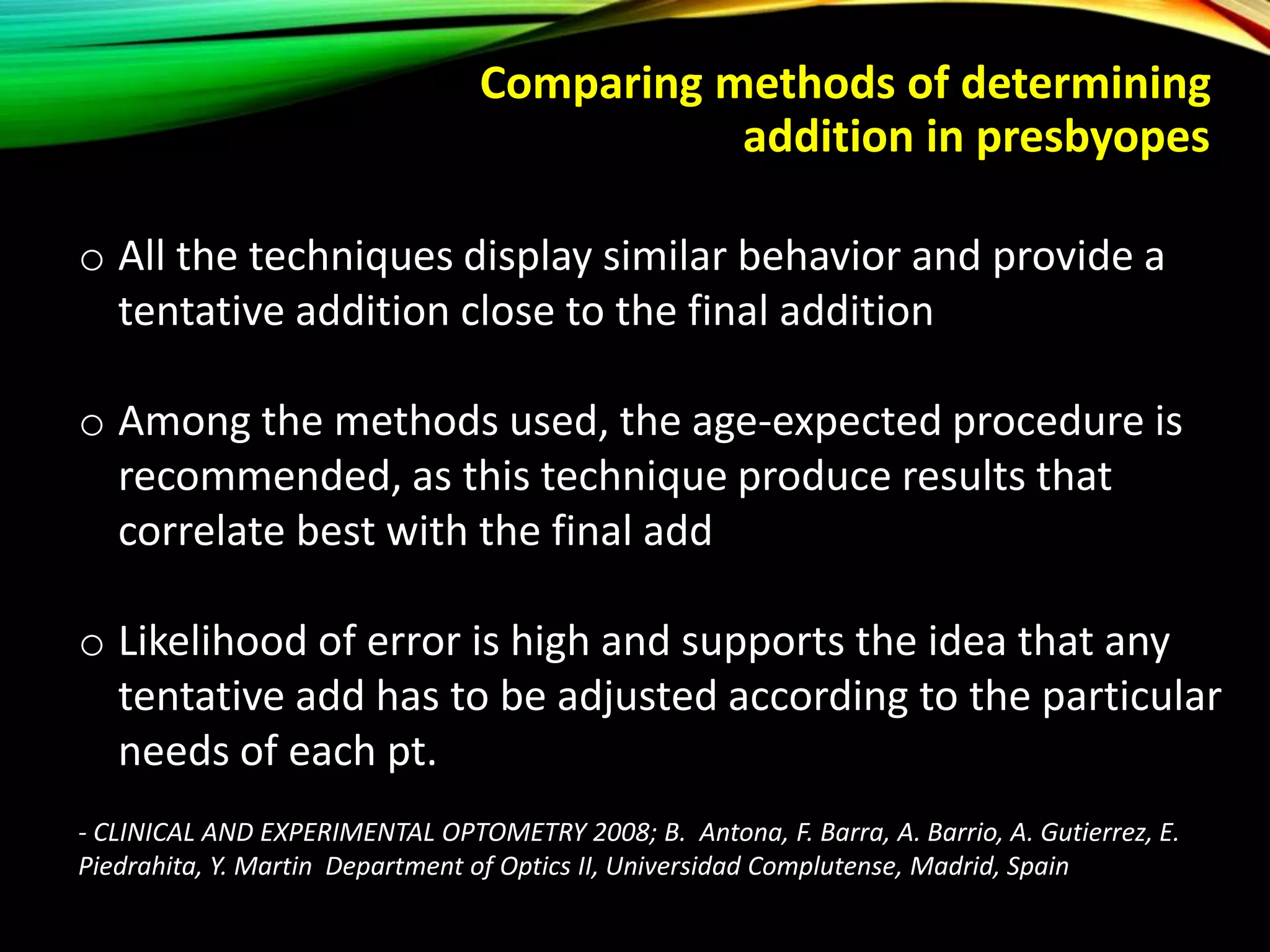 Comparing methods of determining addition in presbyopes

o All the techniques display similar behavior and provide a tentative addition close to the final addition

o Among the methods used, the age-expected procedure is recommended, as this technique produce results that correlate best with the final add

o Likelihood of error is high and supports the idea that any tentative add has to be adjusted according to the particular needs of each pt.

- CLINICAL AND EXPERIMENTAL OPTOMETRY 2008; B. Antona, F. Barra, A. Barrio, A. Gutierrez, E. Piedrahita, Y. Martin Department of Optics II, Universidad Complutense, Madrid, Spain